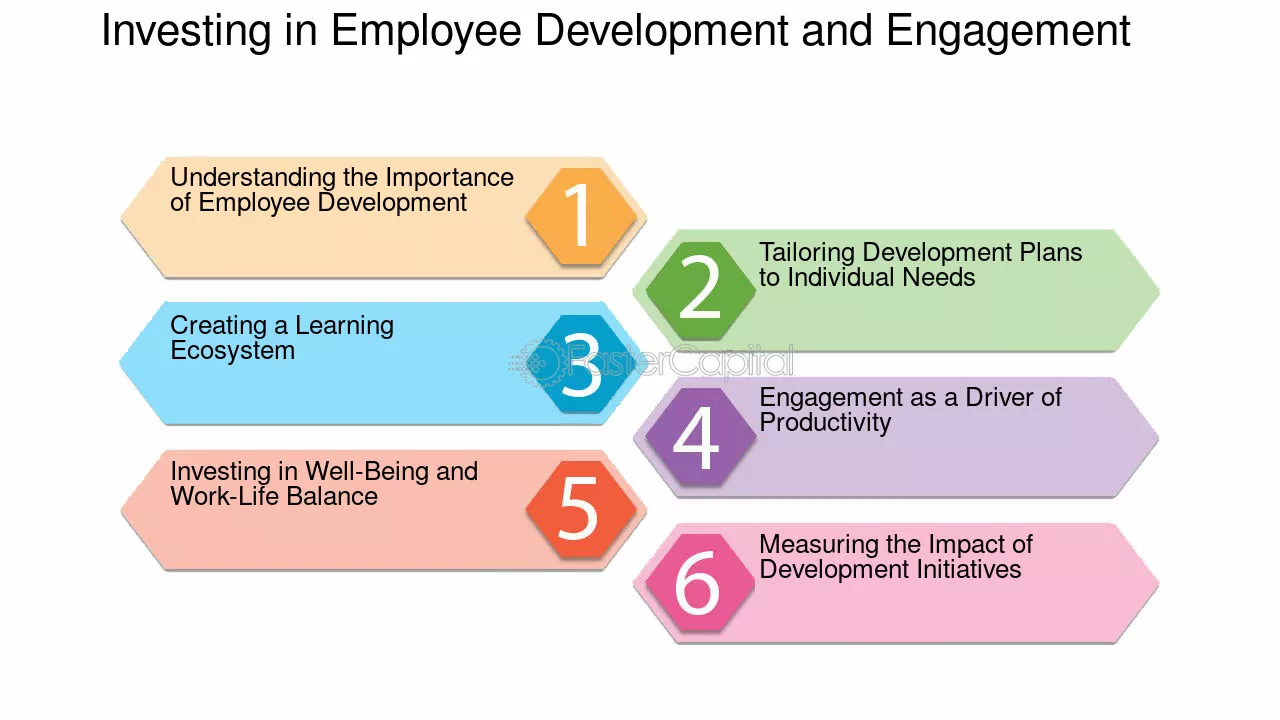 Investing in Employee Development and Engagement

Understanding the Importance of Employee Development
1

2
Tailoring Development Plans to Individual Needs

Creating a Learning Ecosystem
3

4
Engagement as a Driver of Productivity

Investing in Well-Being and Work-Life Balance
5

6
Measuring the Impact of Development Initiatives

FasterCapital